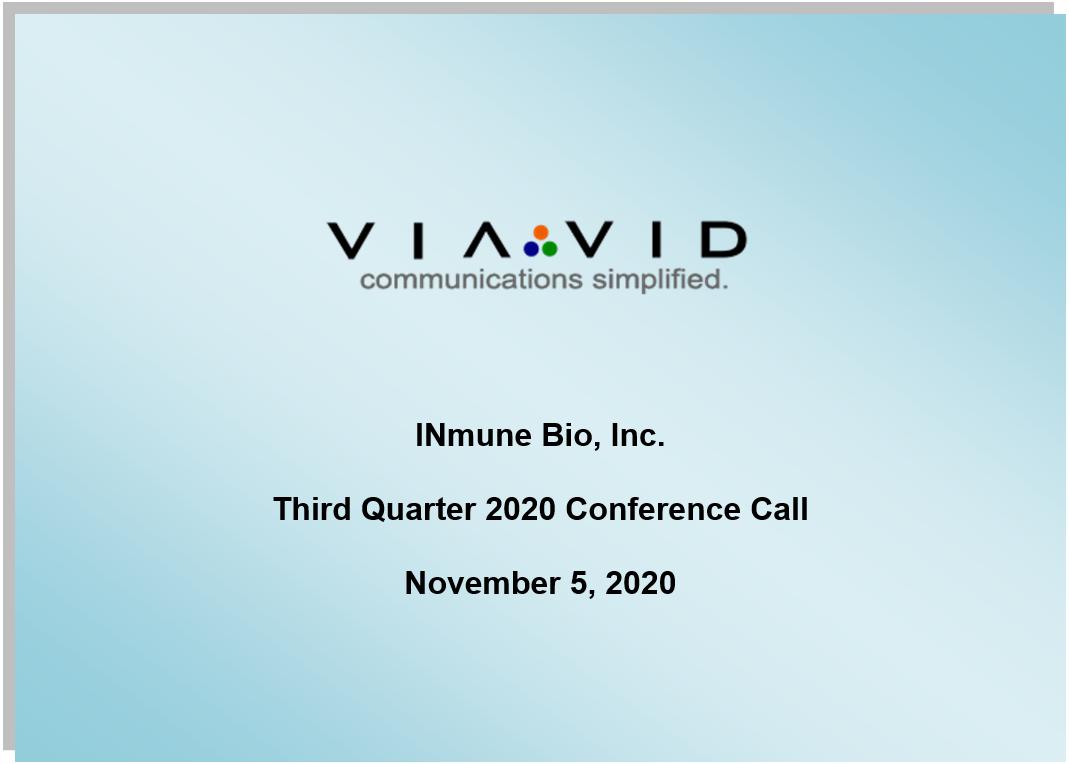 VIAVID
communications simplified.

INmune Bio, Inc.

Third Quarter 2020 Conference Call

November 5, 2020